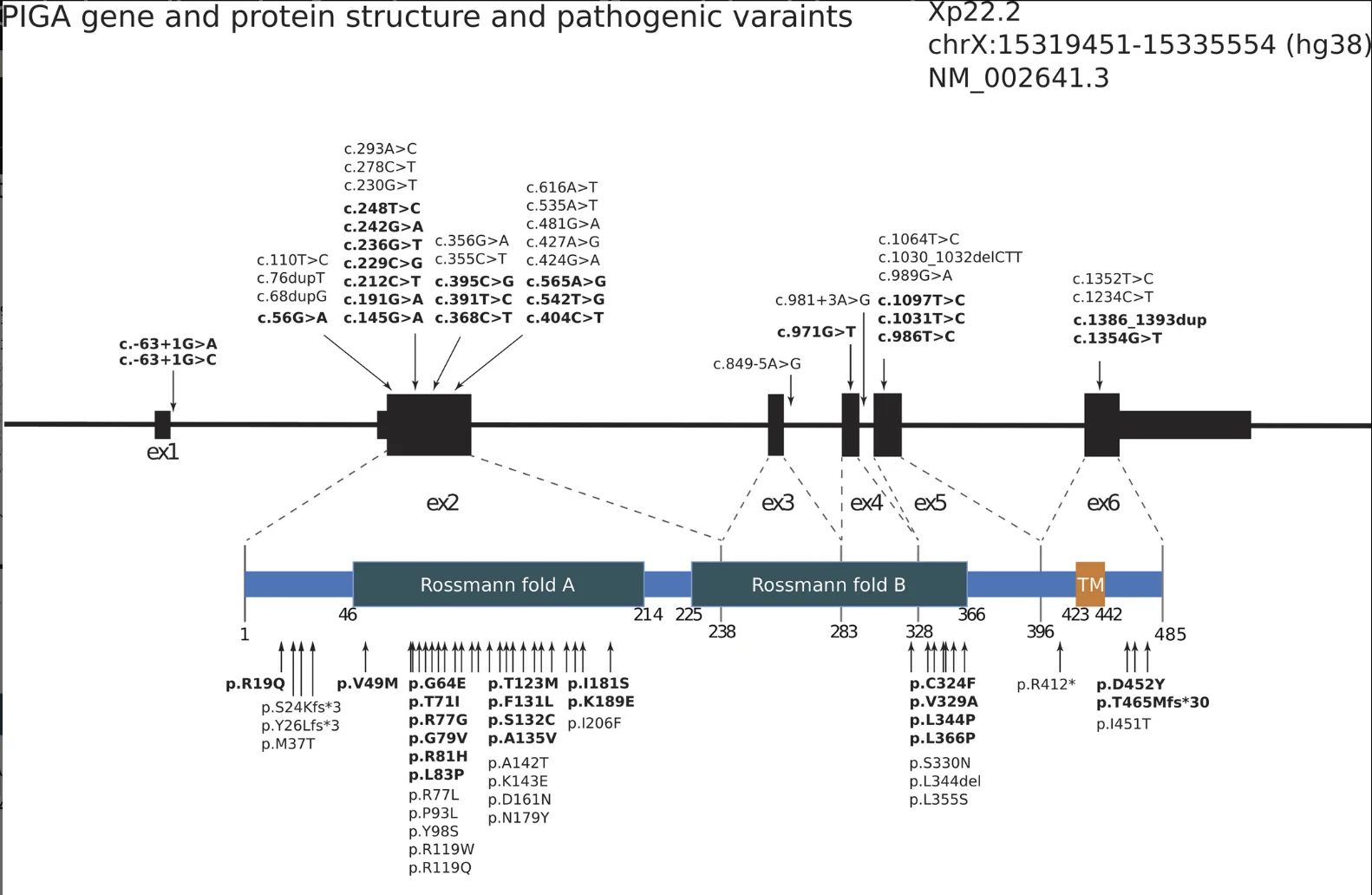 PIGA gene and protein structure and pathogenic varaints

Xp22.2
chrX:15319451-15335554 (hg38)
NM_002641.3

c.-63+1G>A
c.-63+1G>C

c.110T>C
c.76dupT
c.68dupG
c.56G>A

c.293A>C
c.278C>T
c.230G>T
c.248T>C
c.242G>A
c.236G>T
c.229C>G
c.212C>T
c.191G>A
c.145G>A

c.356G>A
c.355C>T
c.395C>G
c.391T>C
c.368C>T

c.616A>T
c.535A>T
c.481G>A
c.427A>G
c.424G>A
c.565A>G
c.542T>G
c.404C>T

c.849-5A>G

c.981+3A>G
c.971G>T

c.1064T>C
c.1030_1032delCTT
c.989G>A
c.1097T>C
c.1031T>C
c.986T>C

c.1352T>C
c.1234C>T
c.1386_1393dup
c.1354G>T

ex1
ex2
ex3
ex4
ex5
ex6

Rossmann fold A
Rossmann fold B
TM

1
46
214
225
238
283
328
366
396
423
442
485

p.R19Q
p.S24Kfs*3
p.Y26Lfs*3
p.M37T

p.V49M

p.G64E
p.T71I
p.R77G
p.G79V
p.R81H
p.L83P
p.R77L
p.P93L
p.Y98S
p.R119W
p.R119Q

p.T123M
p.F131L
p.S132C
p.A135V
p.A142T
p.K143E
p.D161N
p.N179Y

p.I181S
p.K189E
p.I206F

p.C324F
p.V329A
p.L344P
p.L366P
p.S330N
p.L344del
p.L355S

p.R412*

p.D452Y
p.T465Mfs*30
p.I451T